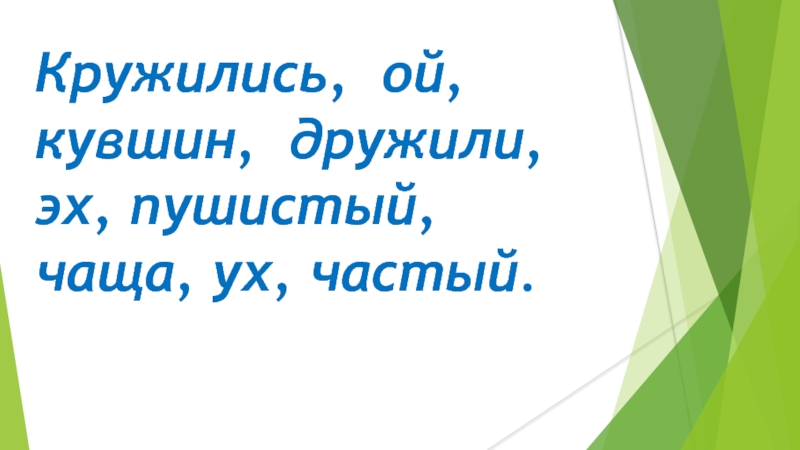 Кружились, ой, кувшин, дружили, эх, пушистый, чаща, ух, частый.